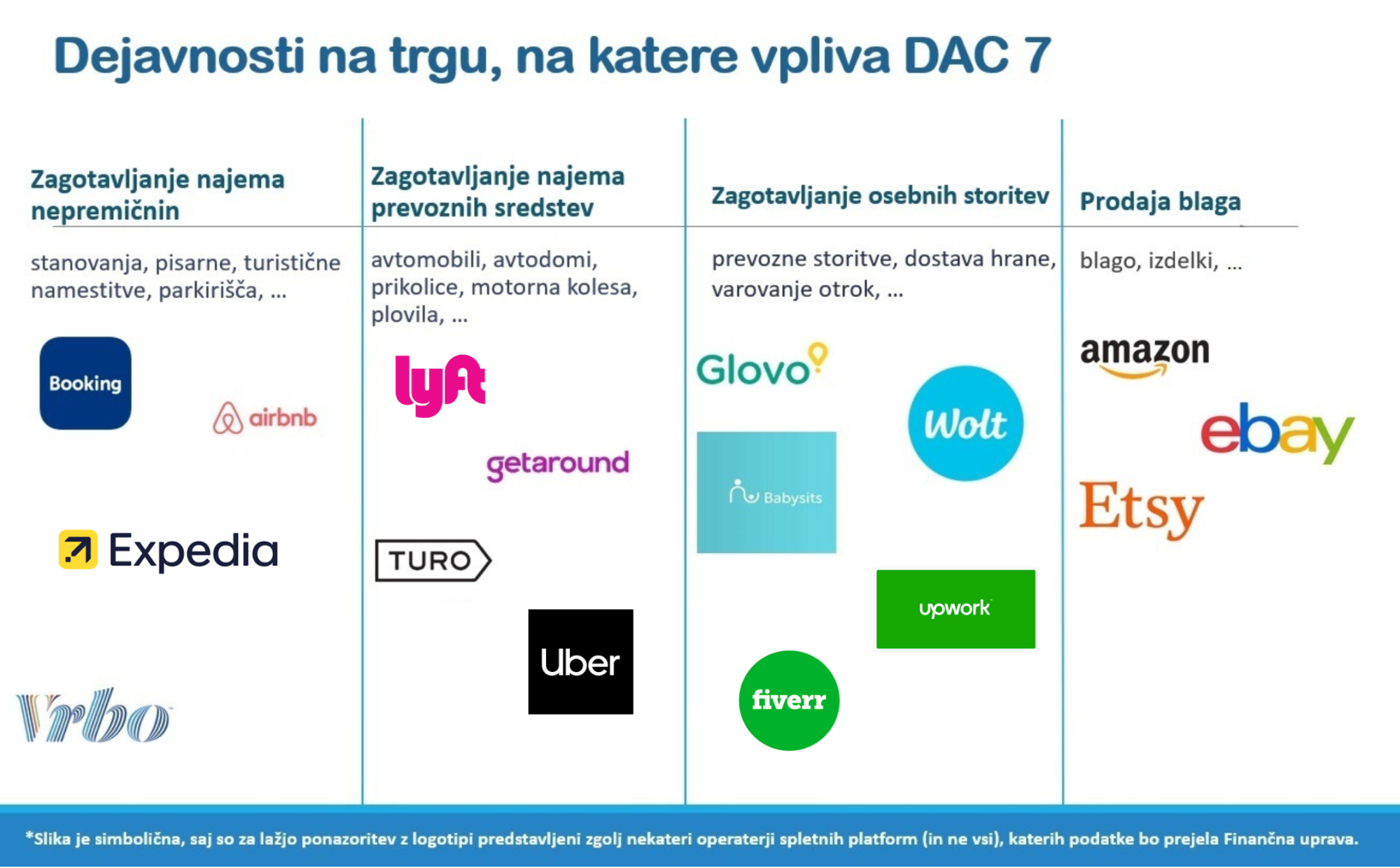 Dejavnosti na trgu, na katere vpliva DAC 7

Zagotavljanje najema nepremičnin

stanovanja, pisarne, turistične namestitve, parkirišča, ...

Booking

airbnb

Expedia

Vrbo

Zagotavljanje najema prevoznih sredstev

avtomobili, avtodomi, prikolice, motorna kolesa, plovila, ...

lyft

getaround

TURO

Uber

Zagotavljanje osebnih storitev

prevozne storitve, dostava hrane, varovanje otrok, ...

Glovo

Wolt

Babysits

upwork

fiverr

Prodaja blaga

blago, izdelki, ...

amazon

ebay

Etsy

*Slika je simbolična, saj so za lažjo ponazoritev z logotipi predstavljeni zgolj nekateri operaterji spletnih platform (in ne vsi), katerih podatke bo prejela Finančna uprava.